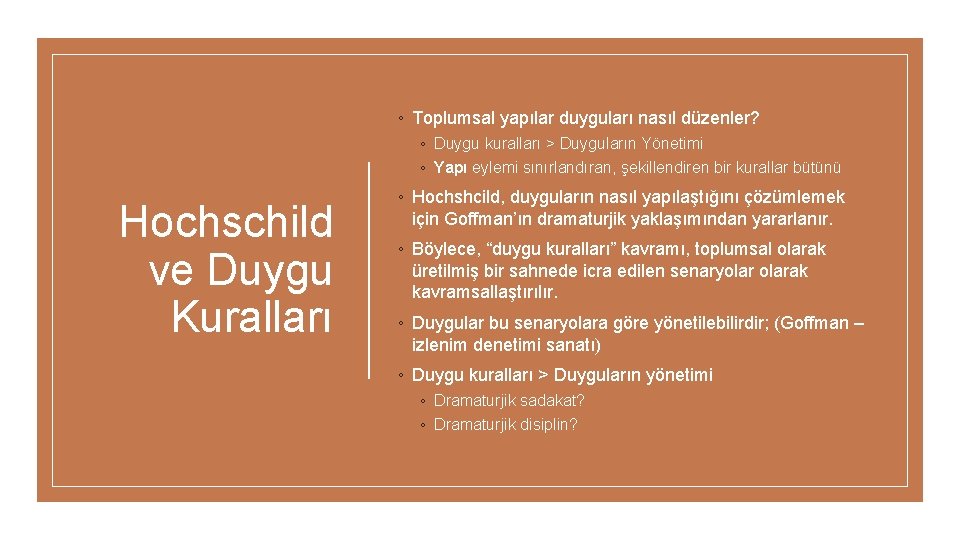 Hochschild ve Duygu Kuralları

◦ Toplumsal yapılar duyguları nasıl düzenler?
◦ Duygu kuralları > Duyguların Yönetimi
◦ Yapı eylemi sınırlandıran, şekillendiren bir kurallar bütünü

◦ Hochshcild, duyguların nasıl yapılaştığını çözümlemek için Goffman'ın dramaturjik yaklaşımından yararlanır.

◦ Böylece, "duygu kuralları" kavramı, toplumsal olarak üretilmiş bir sahnede icra edilen senaryolar olarak kavramsallaştırılır.

◦ Duygular bu senaryolara göre yönetilebilirdir; (Goffman – izlenim denetimi sanatı)

◦ Duygu kuralları > Duyguların yönetimi
◦ Dramaturjik sadakat?
◦ Dramaturjik disiplin?